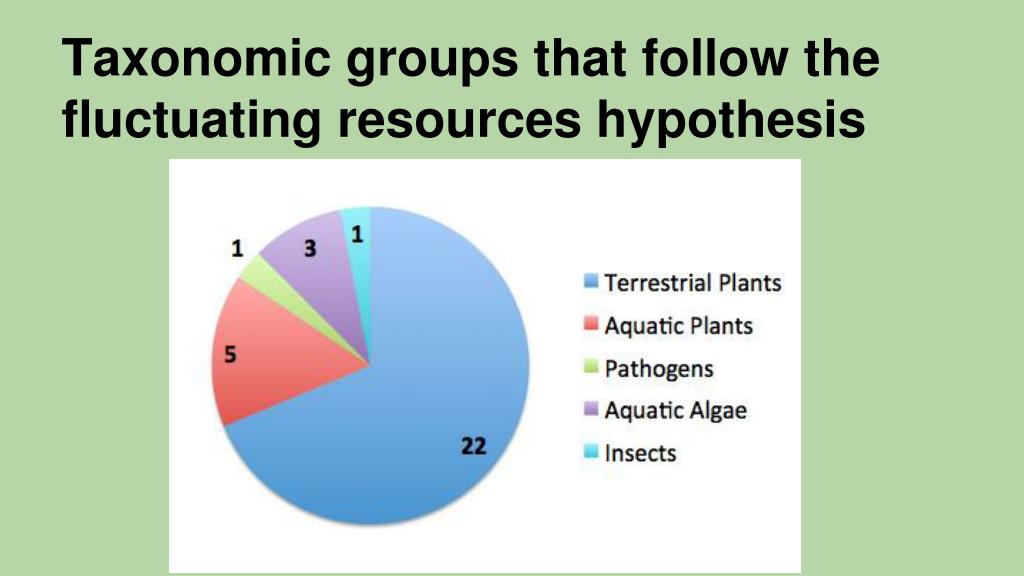 Taxonomic groups that follow the fluctuating resources hypothesis

1
3
1
5
22

Terrestrial Plants
Aquatic Plants
Pathogens
Aquatic Algae
Insects